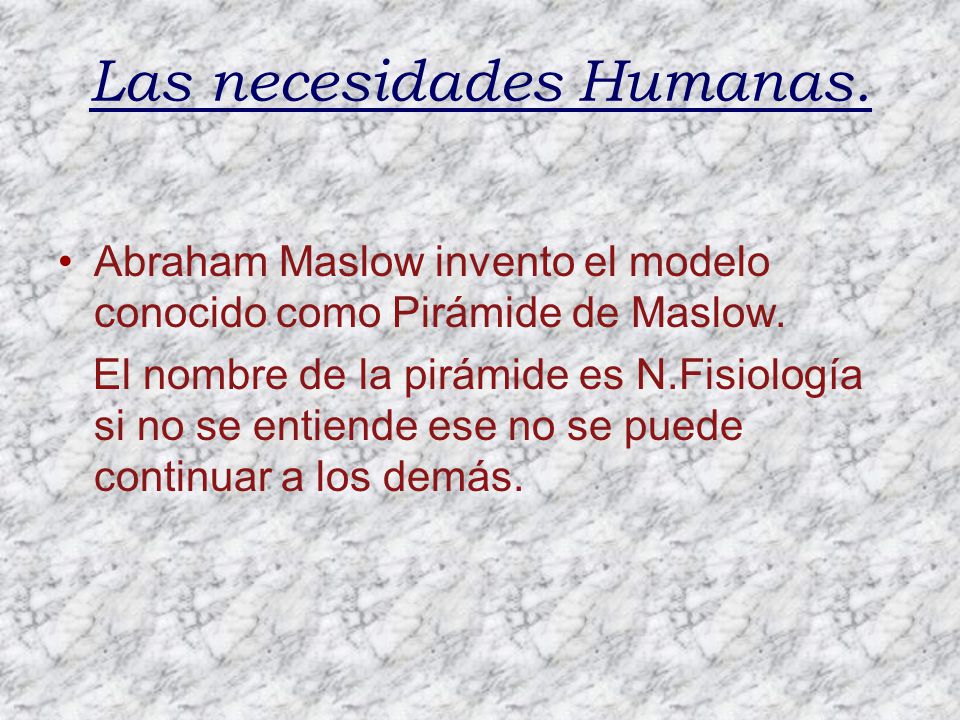 Las necesidades Humanas.

• Abraham Maslow invento el modelo conocido como Pirámide de Maslow.

El nombre de la pirámide es N.Fisiología si no se entiende ese no se puede continuar a los demás.